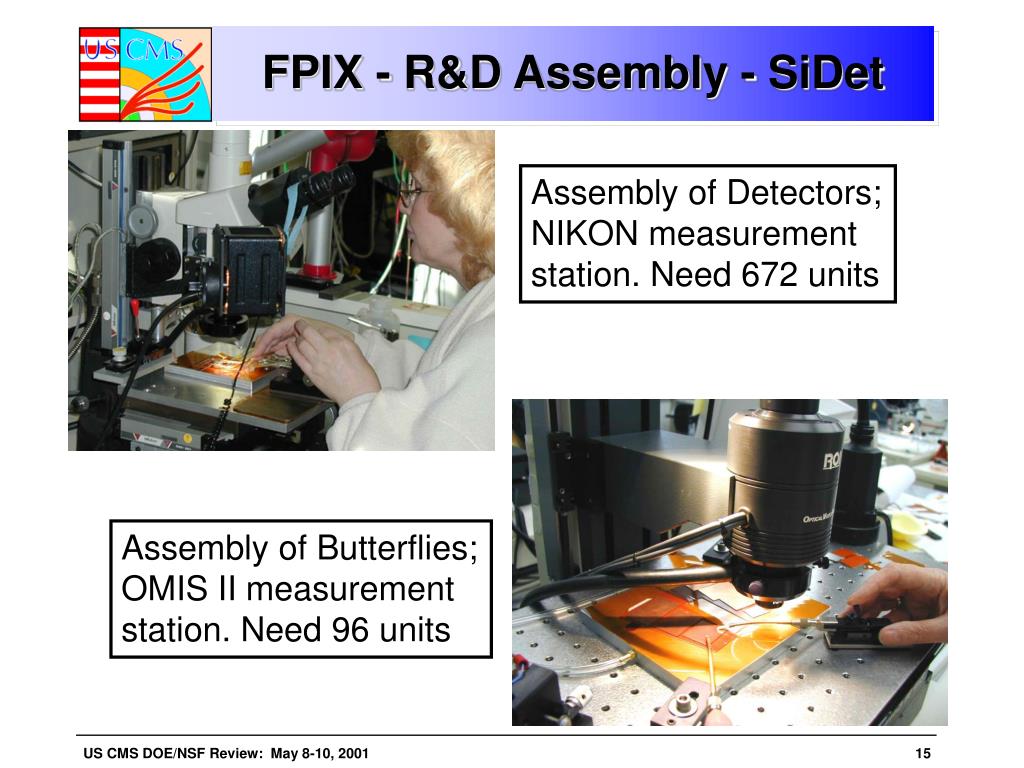 US CMS

FPIX - R&D Assembly - SiDet

Assembly of Detectors; NIKON measurement station. Need 672 units

Assembly of Butterflies; OMIS II measurement station. Need 96 units

US CMS DOE/NSF Review: May 8-10, 2001

15